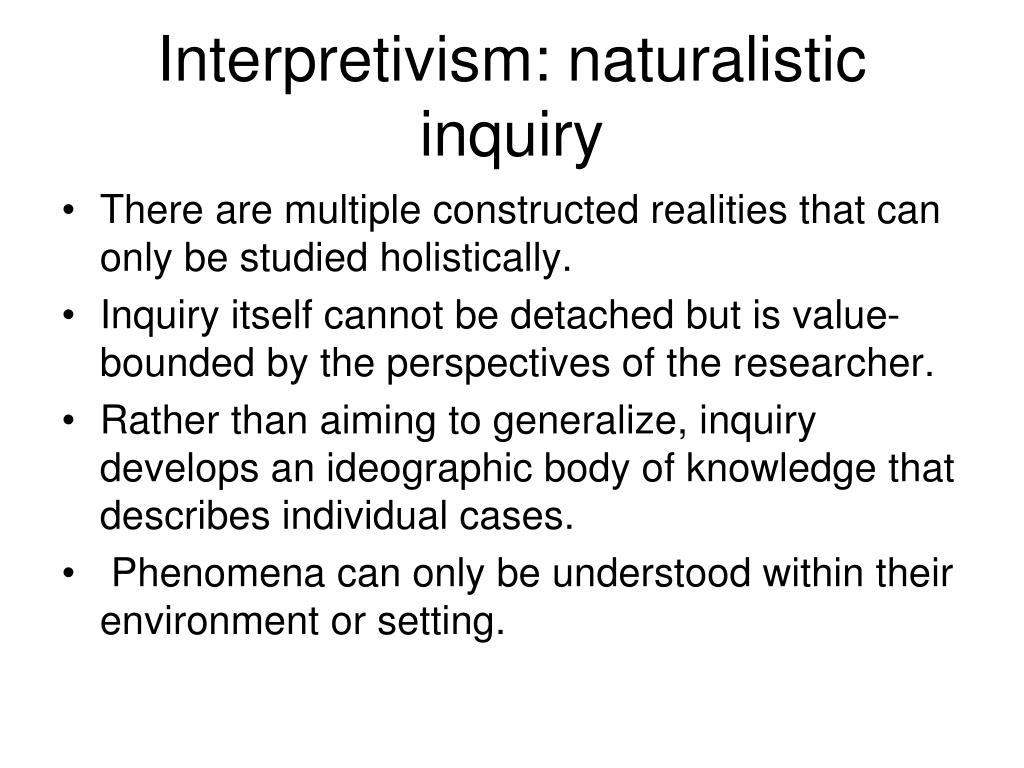 Interpretivism: naturalistic inquiry

• There are multiple constructed realities that can only be studied holistically.
• Inquiry itself cannot be detached but is value-bounded by the perspectives of the researcher.
• Rather than aiming to generalize, inquiry develops an ideographic body of knowledge that describes individual cases.
• Phenomena can only be understood within their environment or setting.